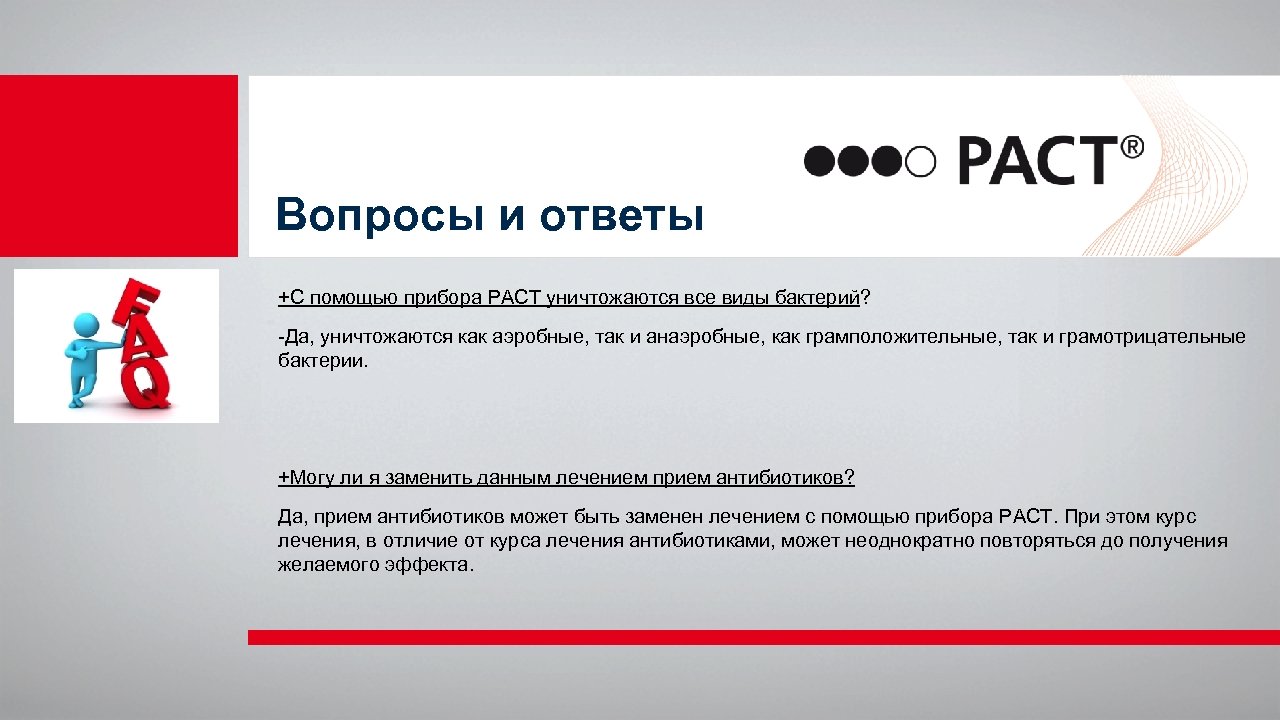 PACT®

Вопросы и ответы

FAQ

+С помощью прибора PACT уничтожаются все виды бактерий?

-Да, уничтожаются как аэробные, так и анаэробные, как грамположительные, так и грамотрицательные бактерии.

+Могу ли я заменить данным лечением прием антибиотиков?

Да, прием антибиотиков может быть заменен лечением с помощью прибора PACT. При этом курс лечения, в отличие от курса лечения антибиотиками, может неоднократно повторяться до получения желаемого эффекта.